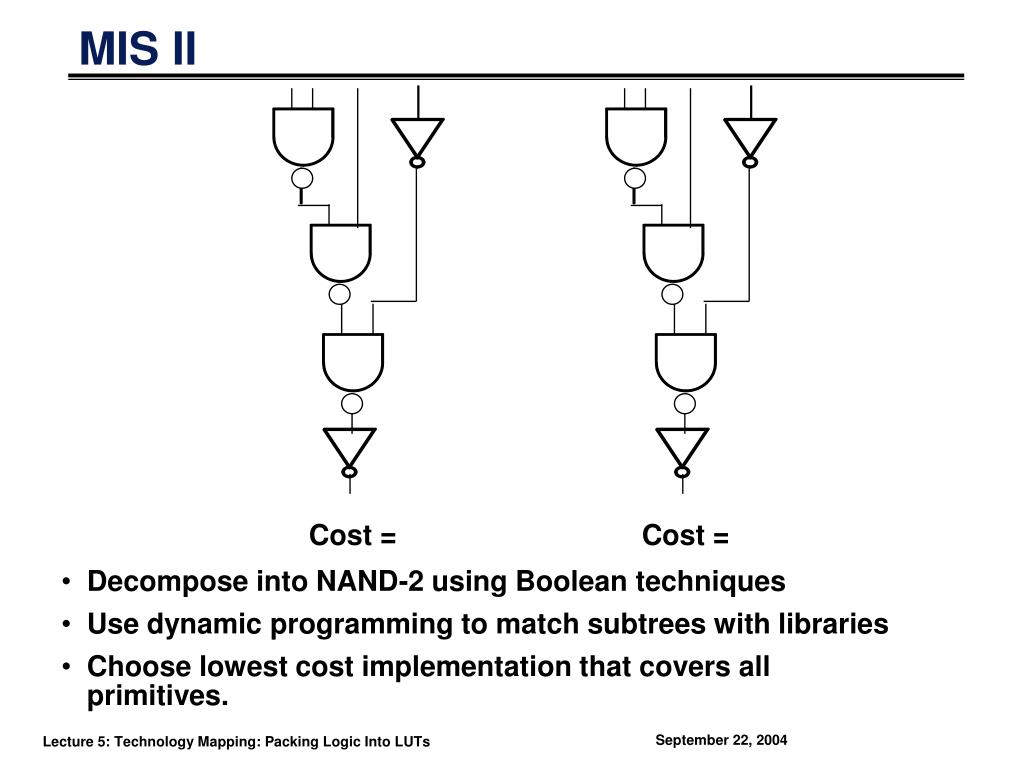 MIS II

Cost =

Cost =

• Decompose into NAND-2 using Boolean techniques
• Use dynamic programming to match subtrees with libraries
• Choose lowest cost implementation that covers all primitives.

Lecture 5: Technology Mapping: Packing Logic Into LUTs

September 22, 2004